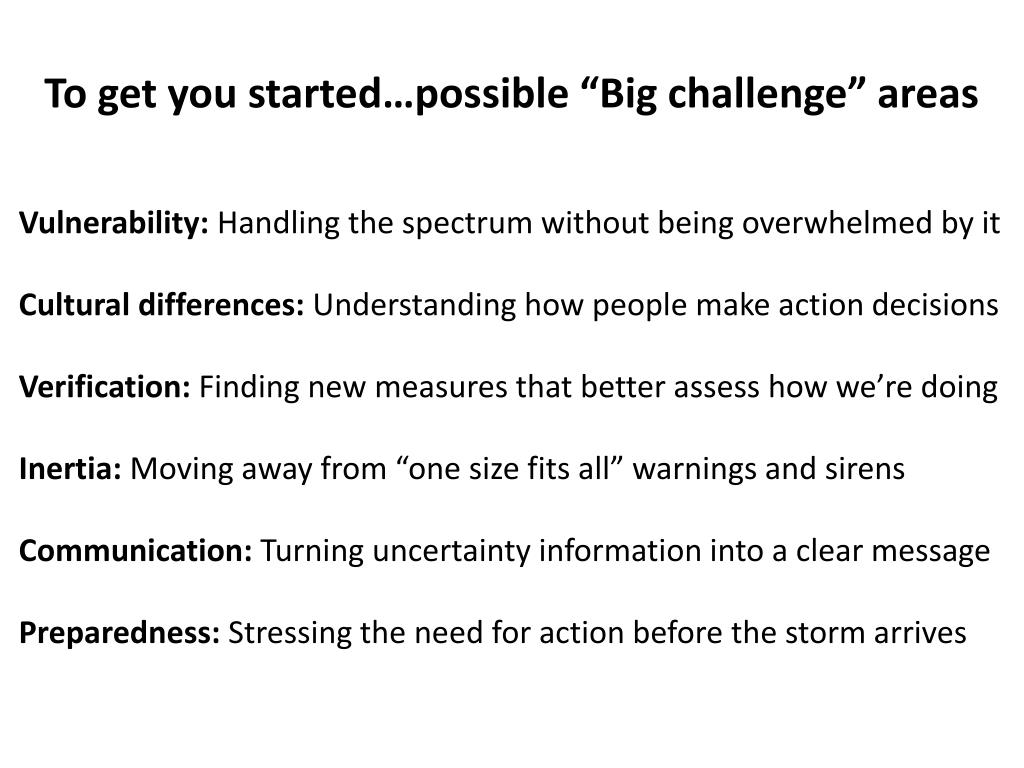 To get you started…possible “Big challenge” areas

Vulnerability: Handling the spectrum without being overwhelmed by it

Cultural differences: Understanding how people make action decisions

Verification: Finding new measures that better assess how we’re doing

Inertia: Moving away from “one size fits all” warnings and sirens

Communication: Turning uncertainty information into a clear message

Preparedness: Stressing the need for action before the storm arrives